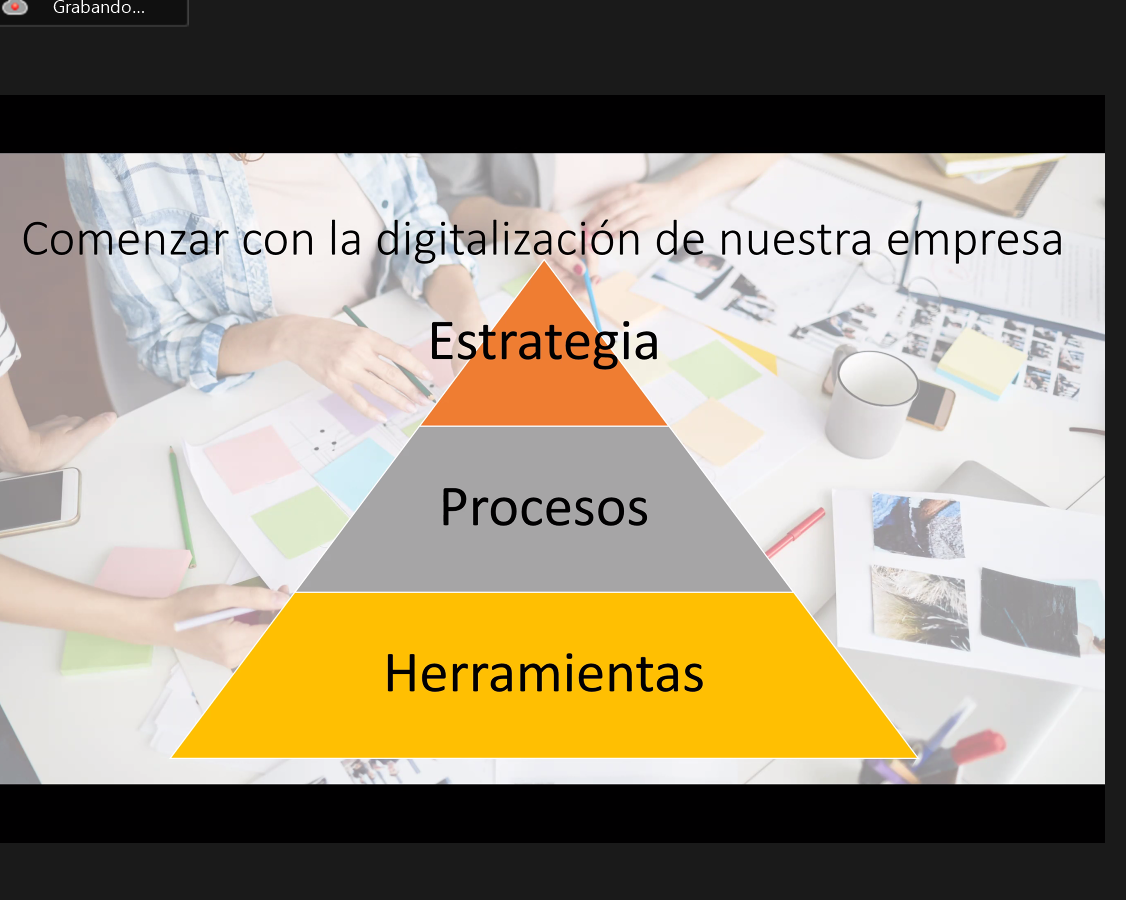 Grabando...

Comenzar con la digitalización de nuestra empresa

Estrategia

Procesos

Herramientas